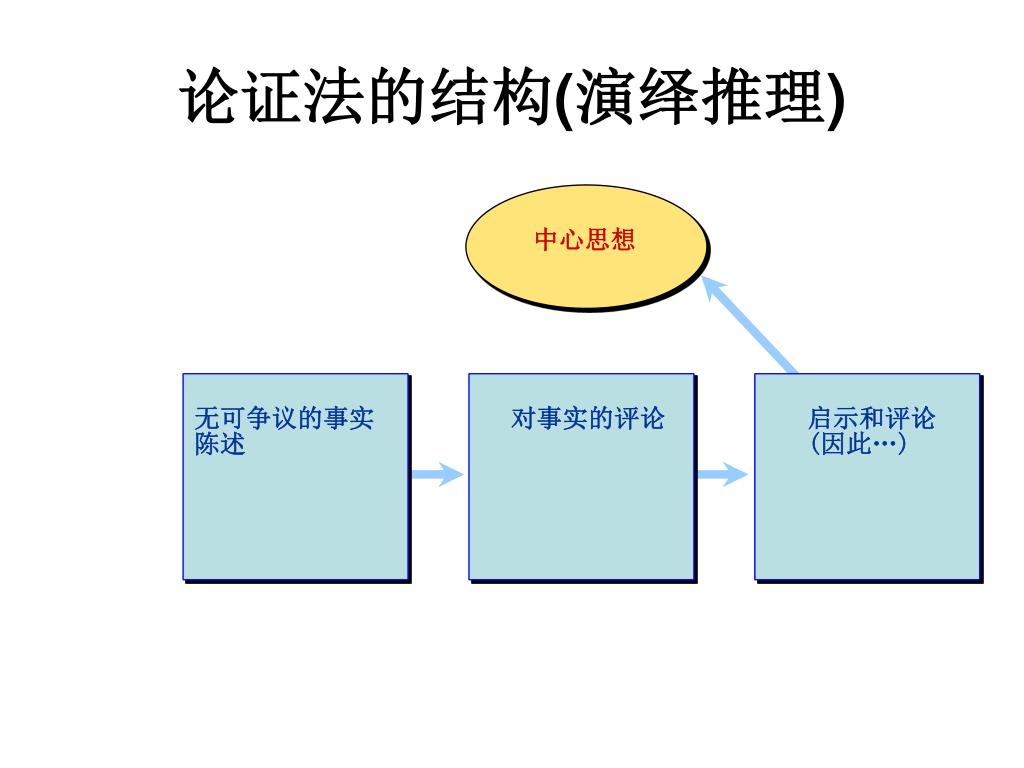 论证法的结构(演绎推理)

中心思想

无可争议的事实陈述

对事实的评论

启示和评论（因此…）